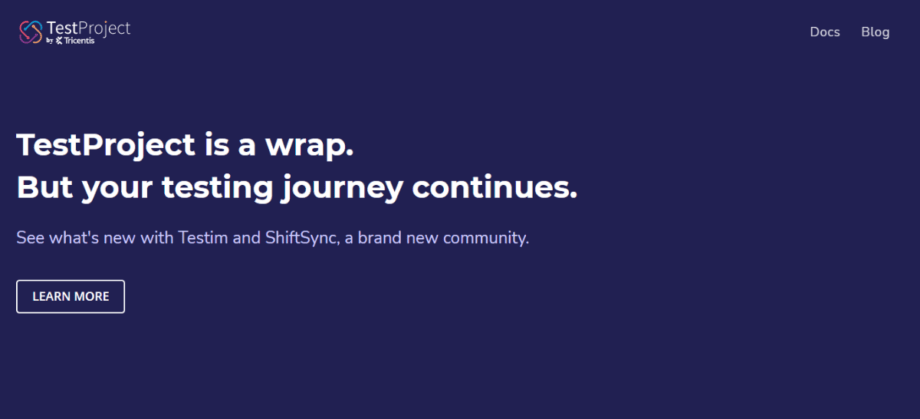 TestProject
by Tricentis

Docs Blog

TestProject is a wrap.
But your testing journey continues.

See what's new with Testim and ShiftSync, a brand new community.

LEARN MORE